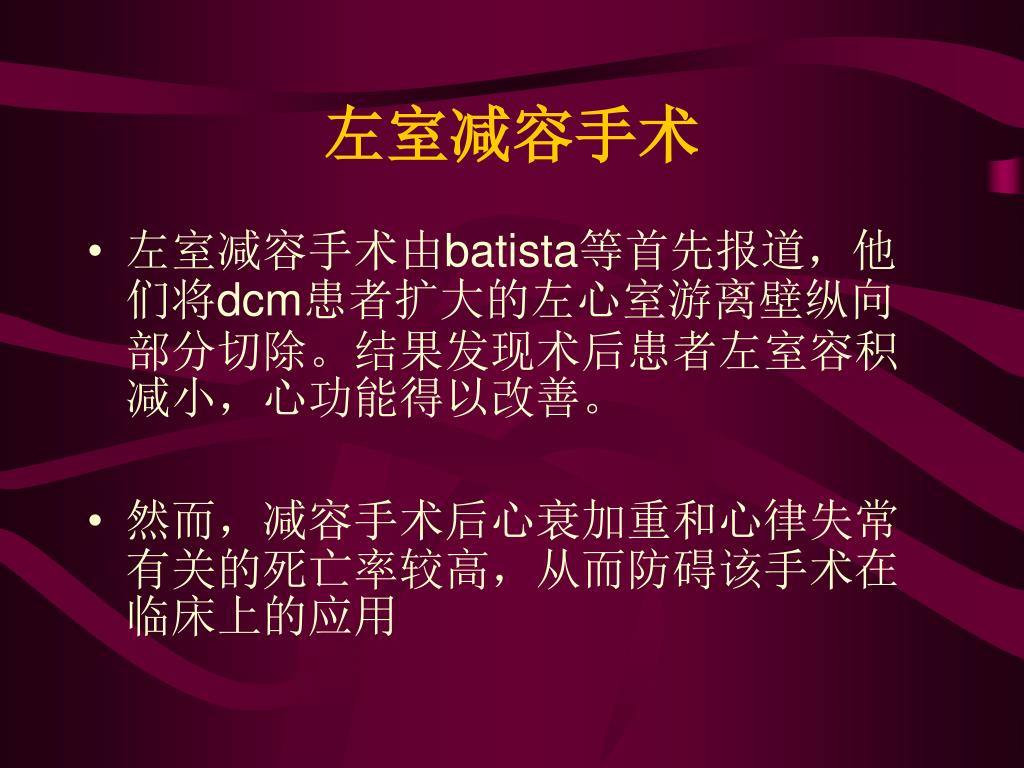 左室减容手术

• 左室减容手术由batista等首先报道，他们将dcm患者扩大的左心室游离壁纵向部分切除。结果发现术后患者左室容积减小，心功能得以改善。

• 然而，减容手术后心衰加重和心律失常有关的死亡率较高，从而防碍该手术在临床上的应用